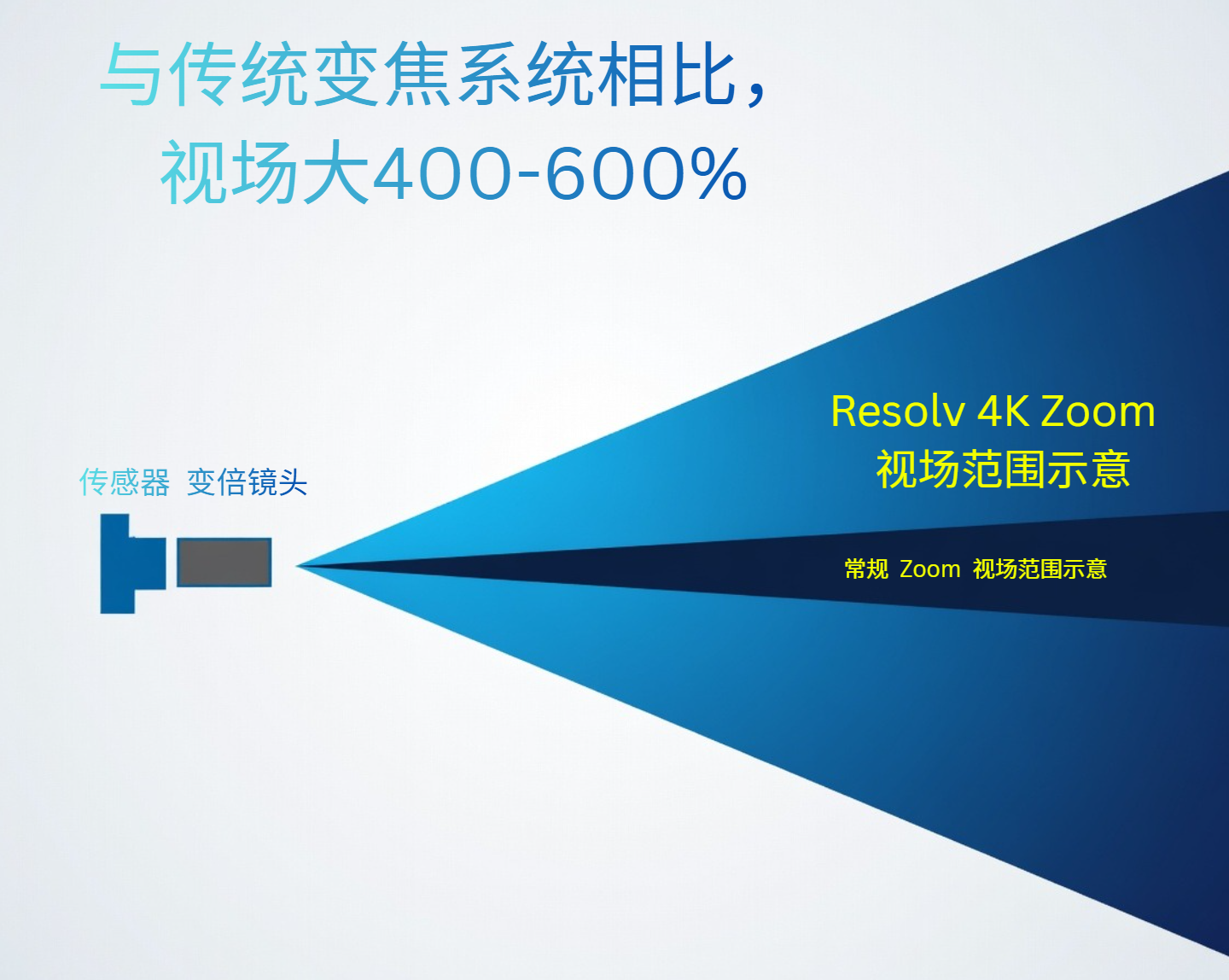 与传统变焦系统相比，
视场大400-600%

传感器 变倍镜头

Resolv 4K Zoom
视场范围示意

常规 Zoom 视场范围示意